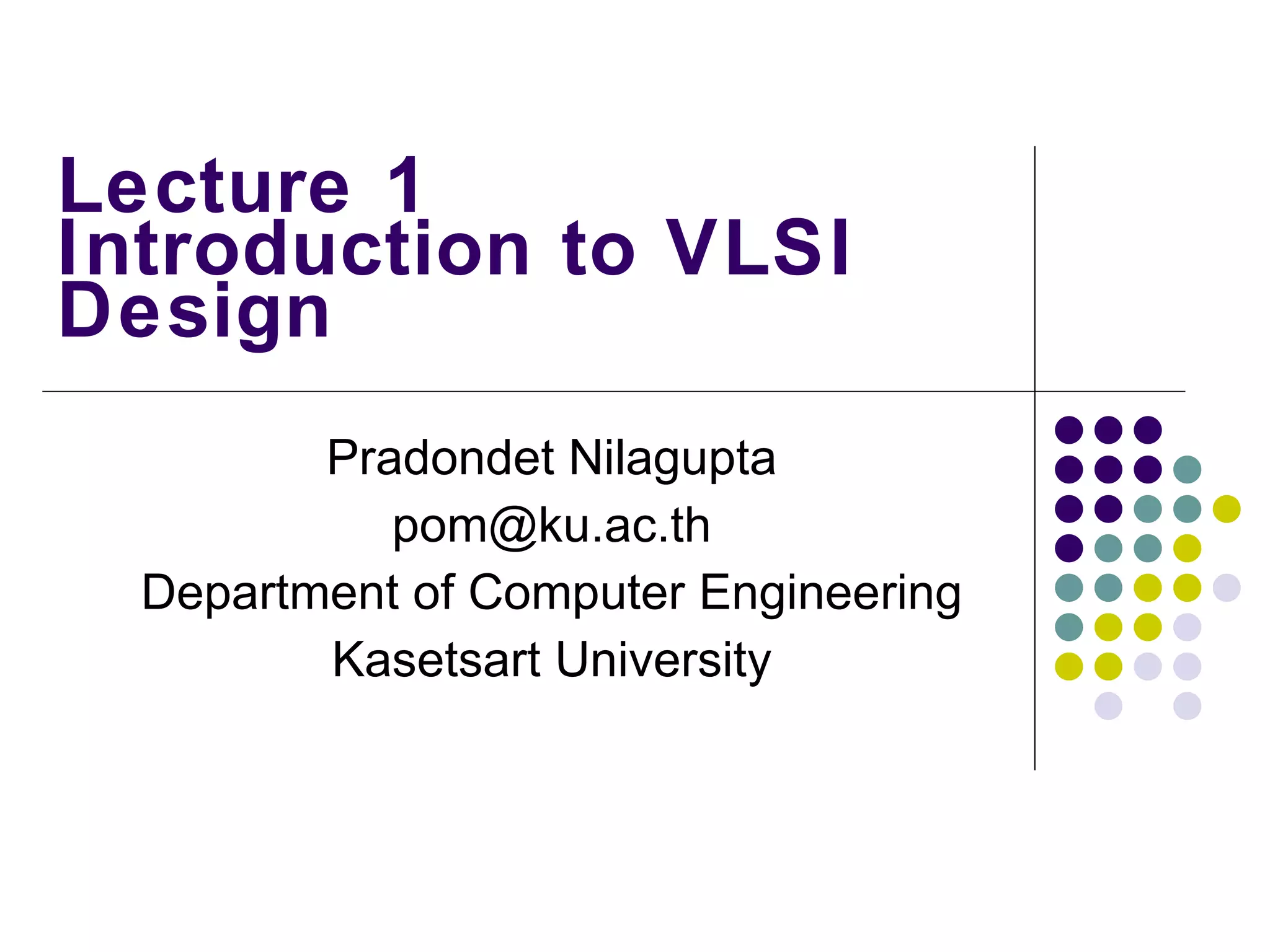 Lecture 1
Introduction to VLSI Design

Pradondet Nilagupta
pom@ku.ac.th
Department of Computer Engineering
Kasetsart University